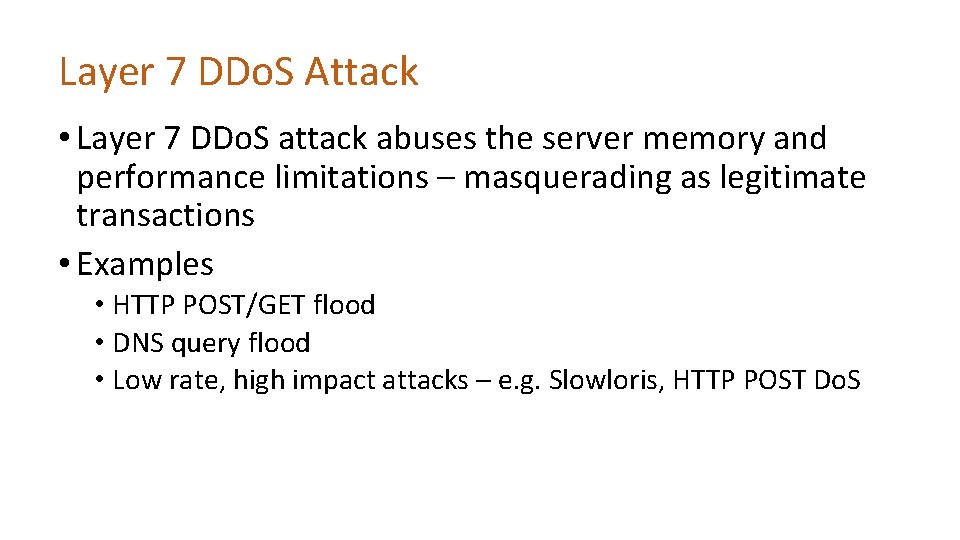 Layer 7 DDoS Attack

• Layer 7 DDoS attack abuses the server memory and performance limitations – masquerading as legitimate transactions

• Examples
  • HTTP POST/GET flood
  • DNS query flood
  • Low rate, high impact attacks – e.g. Slowloris, HTTP POST DoS